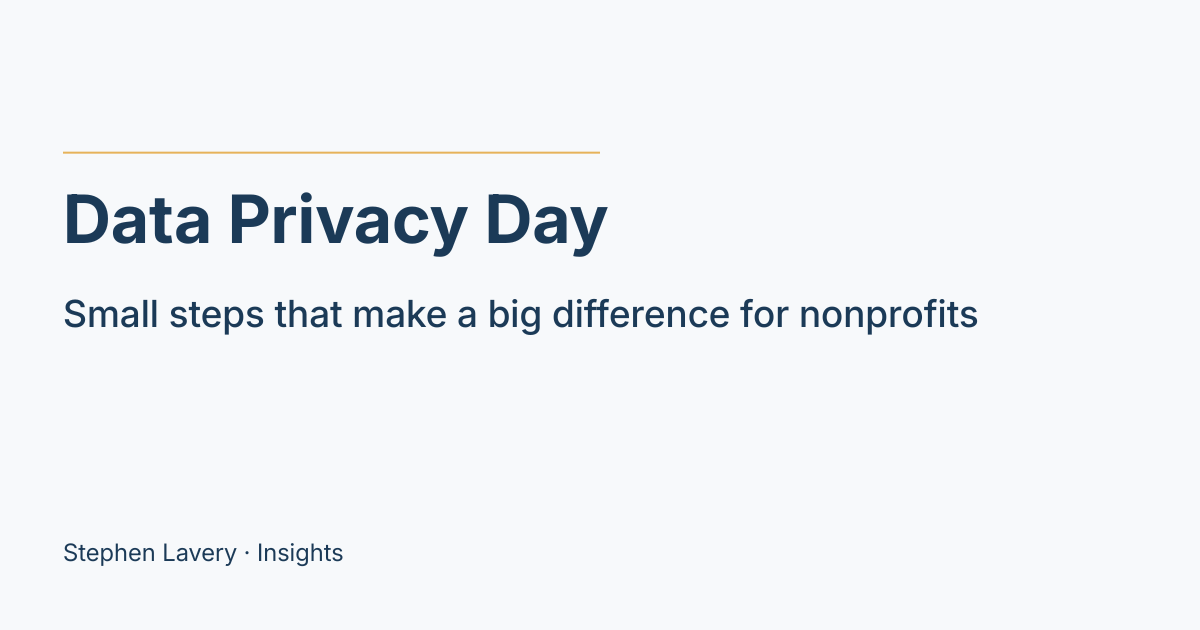 Data Privacy Day

Small steps that make a big difference for nonprofits

Stephen Lavery · Insights